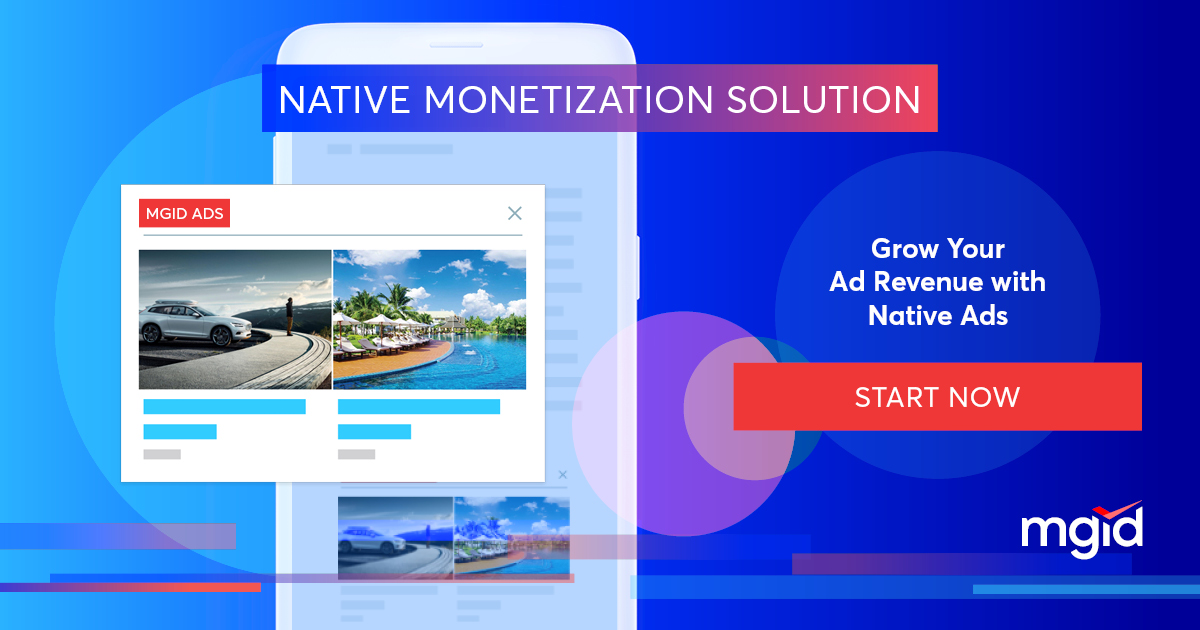 NATIVE MONETIZATION SOLUTION

MGID ADS

Grow Your Ad Revenue with Native Ads

START NOW

mgid